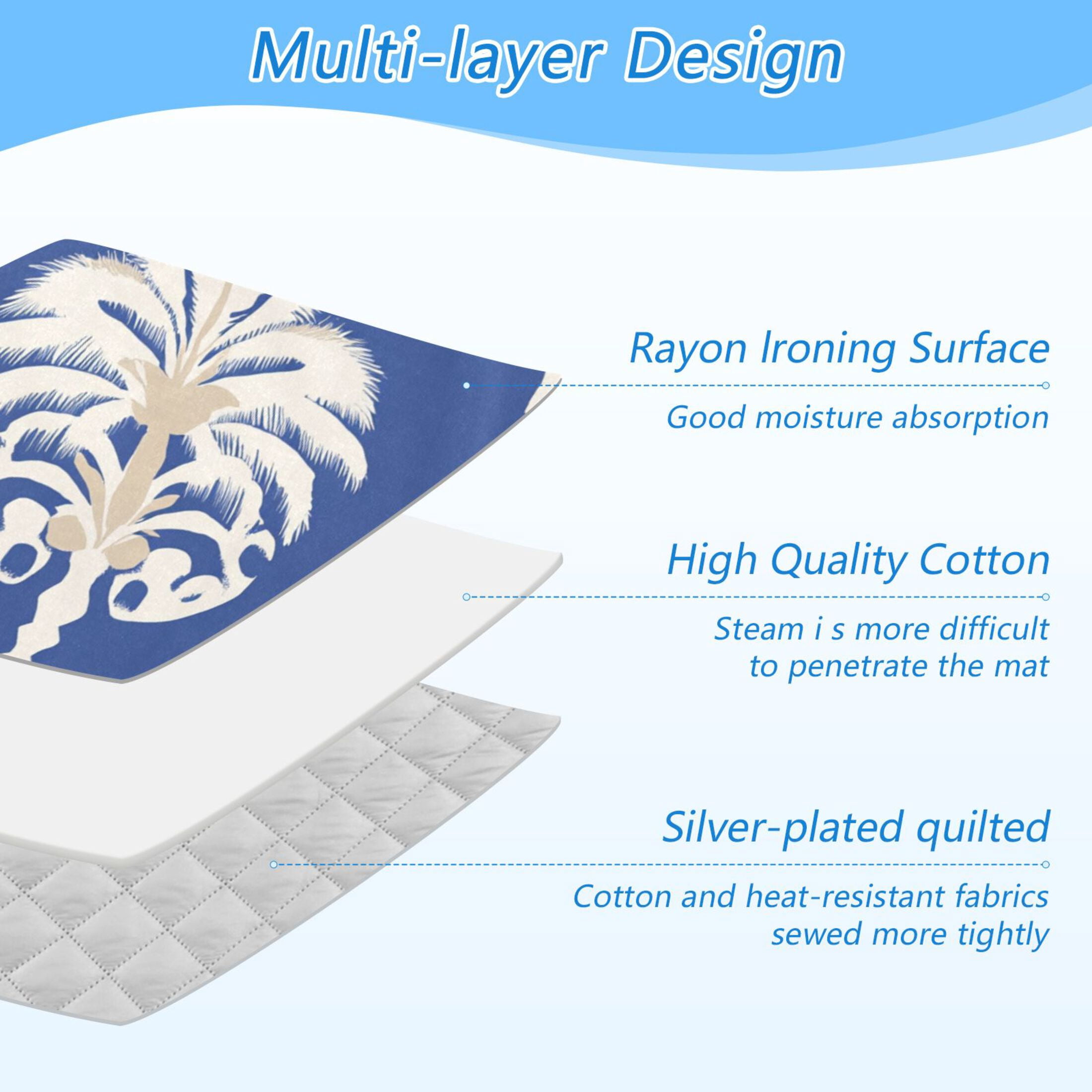 Multi-layer Design

Rayon Ironing Surface

Good moisture absorption

High Quality Cotton

Steam i s more difficult to penetrate the mat

Silver-plated quilted

Cotton and heat-resistant fabrics sewed more tightly